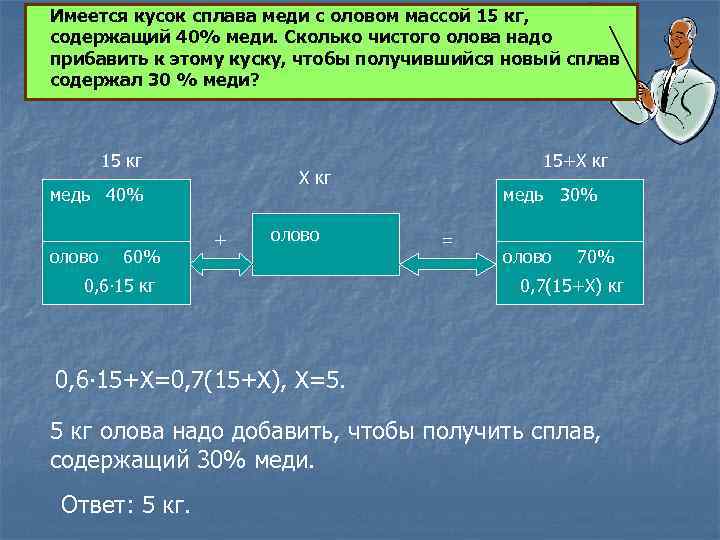 Имеется кусок сплава меди с оловом массой 15 кг, содержащий 40% меди. Сколько чистого олова надо прибавить к этому куску, чтобы получившийся новый сплав содержал 30 % меди?

15 кг

медь 40%

олово 60%

0,6·15 кг

+

Х кг

олово

=

15+Х кг

медь 30%

олово 70%

0,7(15+Х) кг

0,6·15+Х=0,7(15+Х), Х=5.

5 кг олова надо добавить, чтобы получить сплав, содержащий 30% меди.

Ответ: 5 кг.